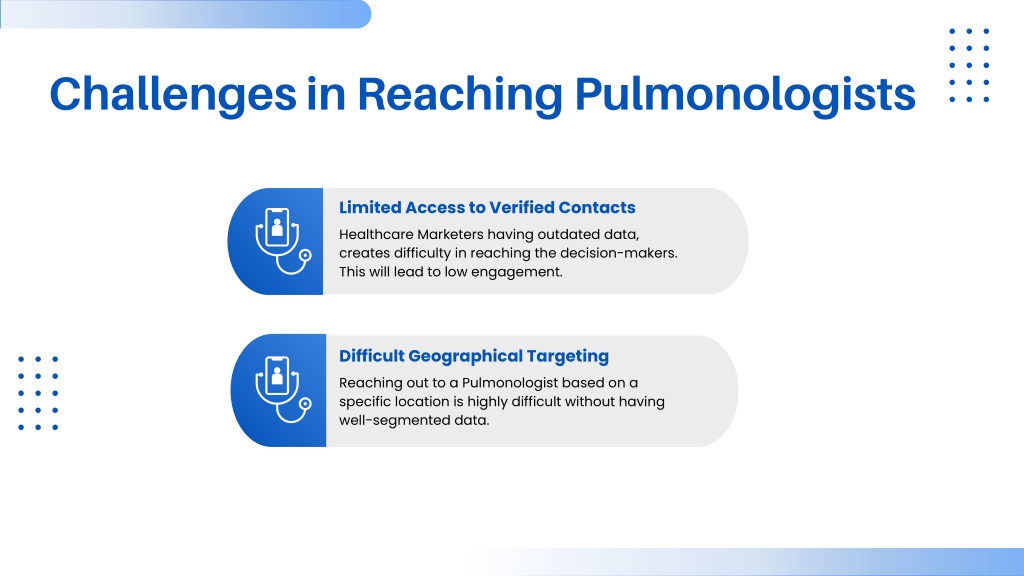 Challenges in Reaching Pulmonologists

Limited Access to Verified Contacts

Healthcare Marketers having outdated data, creates difficulty in reaching the decision-makers. This will lead to low engagement.

Difficult Geographical Targeting

Reaching out to a Pulmonologist based on a specific location is highly difficult without having well-segmented data.